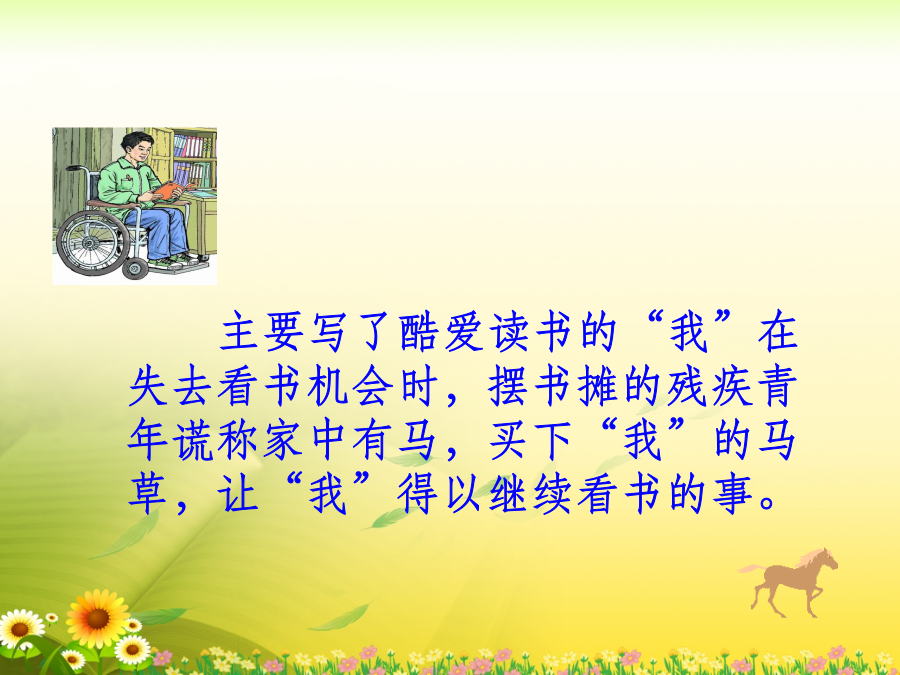 主要写了酷爱读书的“我”在失去看书机会时，摆书摊的残疾青年谎称家中有马，买下“我”的马草，让“我”得以继续看书的事。